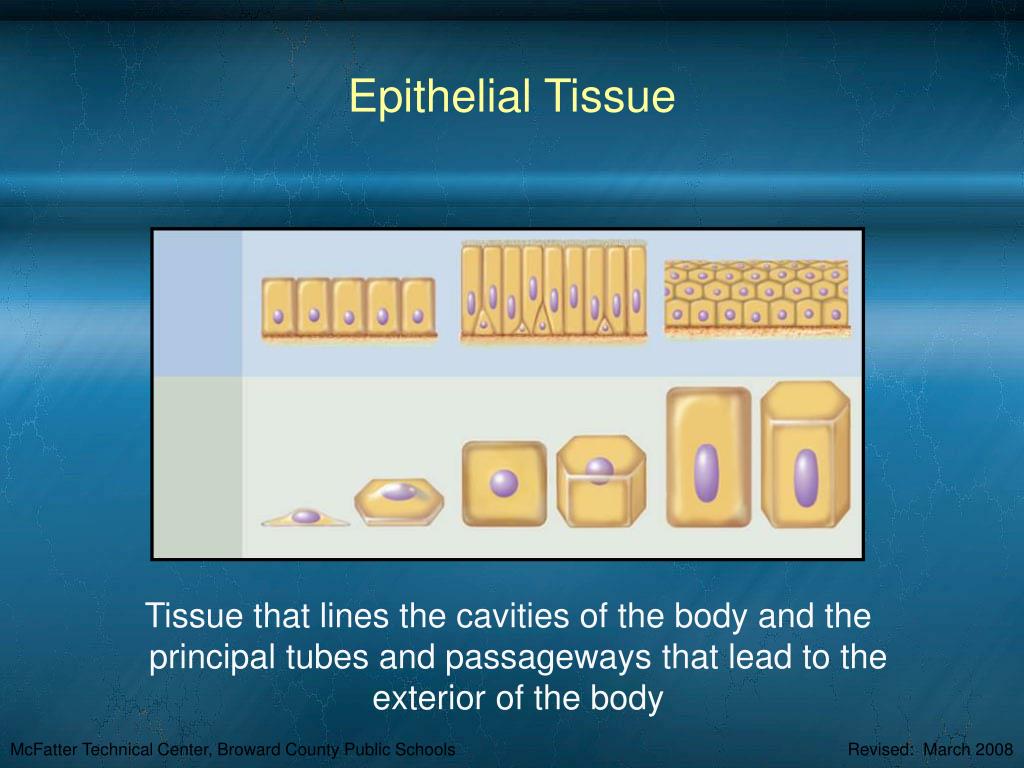 Epithelial Tissue

Tissue that lines the cavities of the body and the principal tubes and passageways that lead to the exterior of the body

McFatter Technical Center, Broward County Public Schools

Revised: March 2008